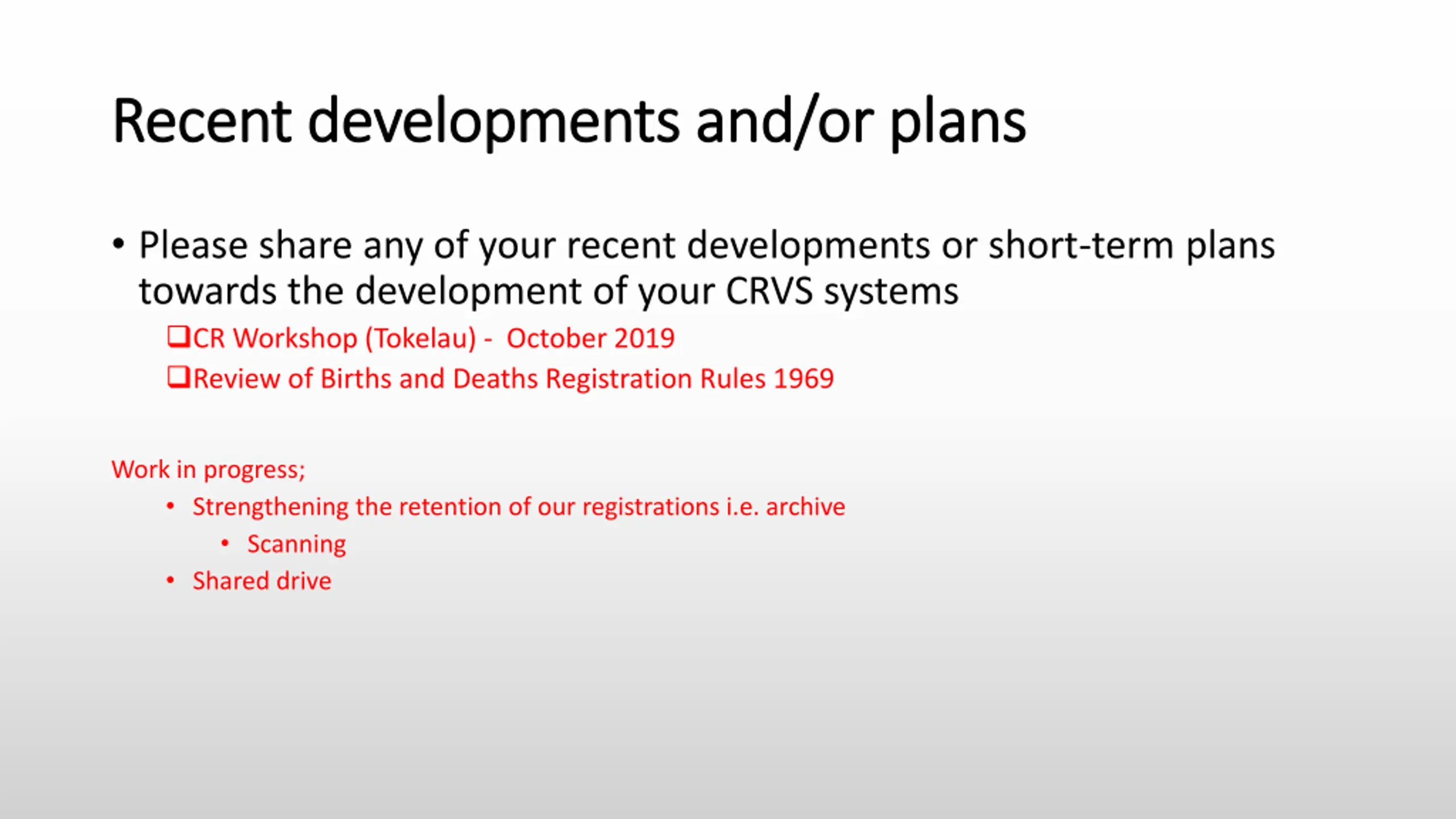 Recent developments and/or plans

• Please share any of your recent developments or short-term plans towards the development of your CRVS systems

❑CR Workshop (Tokelau) - October 2019

❑Review of Births and Deaths Registration Rules 1969

Work in progress;

• Strengthening the retention of our registrations i.e. archive

  • Scanning

• Shared drive